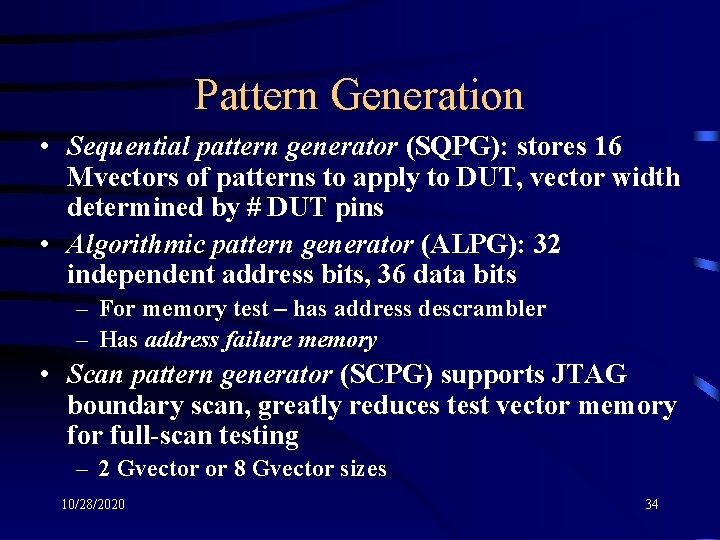 Pattern Generation

• Sequential pattern generator (SQPG): stores 16 Mvectors of patterns to apply to DUT, vector width determined by # DUT pins

• Algorithmic pattern generator (ALPG): 32 independent address bits, 36 data bits

– For memory test – has address descrambler

– Has address failure memory

• Scan pattern generator (SCPG) supports JTAG boundary scan, greatly reduces test vector memory for full-scan testing

– 2 Gvector or 8 Gvector sizes

10/28/2020

34